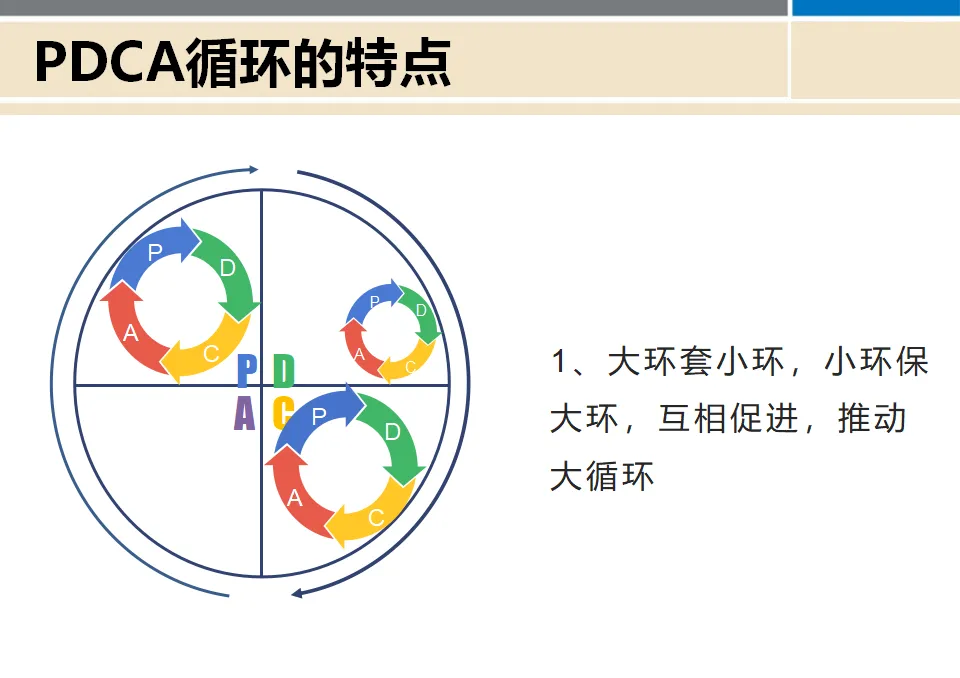 PDCA循环的特点

P
D
C
A

P
D
C
A

P
D
A
C

P
D
C
A

1、大环套小环，小环保大环，互相促进，推动大循环